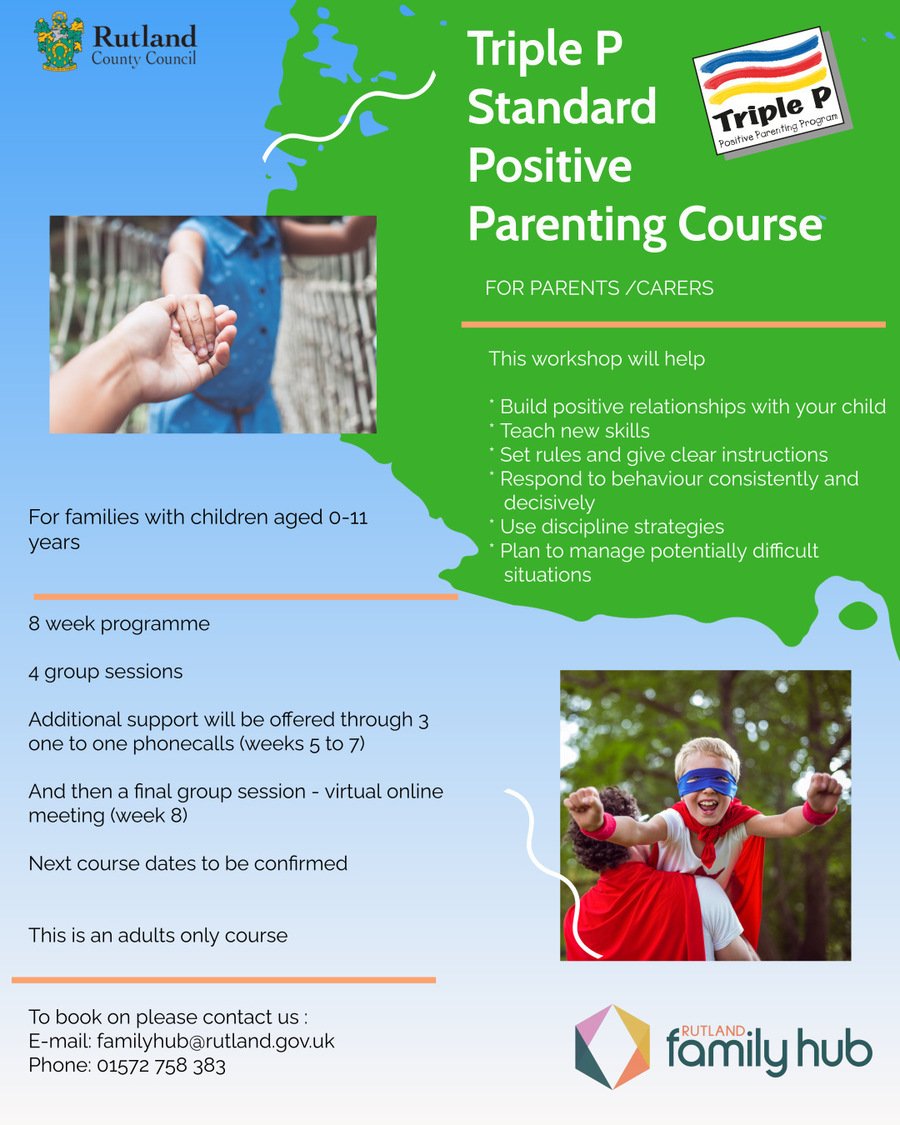 Rutland County Council

Triple P Standard Positive Parenting Course

Triple P Positive Parenting Program

FOR PARENTS /CARERS

This workshop will help

* Build positive relationships with your child
* Teach new skills
* Set rules and give clear instructions
* Respond to behaviour consistently and decisively
* Use discipline strategies
* Plan to manage potentially difficult situations

For families with children aged 0-11 years

8 week programme

4 group sessions

Additional support will be offered through 3 one to one phonecalls (weeks 5 to 7)

And then a final group session - virtual online meeting (week 8)

Next course dates to be confirmed

This is an adults only course

To book on please contact us :
E-mail: familyhub@rutland.gov.uk
Phone: 01572 758 383

RUTLAND family hub